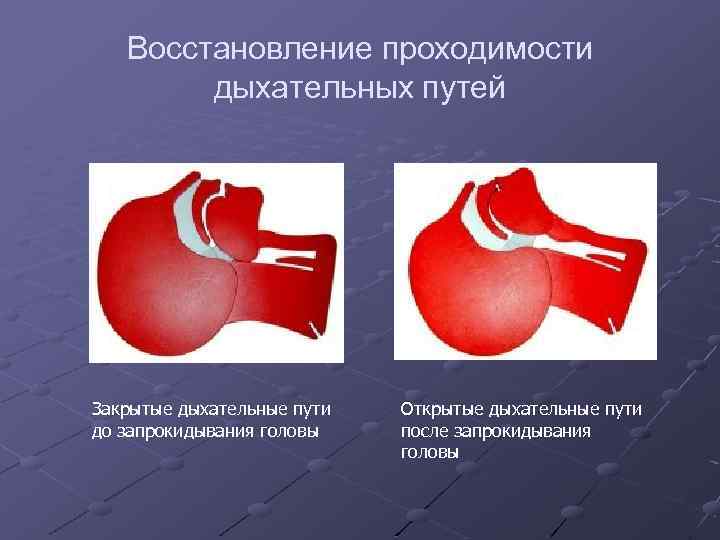 Восстановление проходимости дыхательных путей

Закрытые дыхательные пути до запрокидывания головы

Открытые дыхательные пути после запрокидывания головы